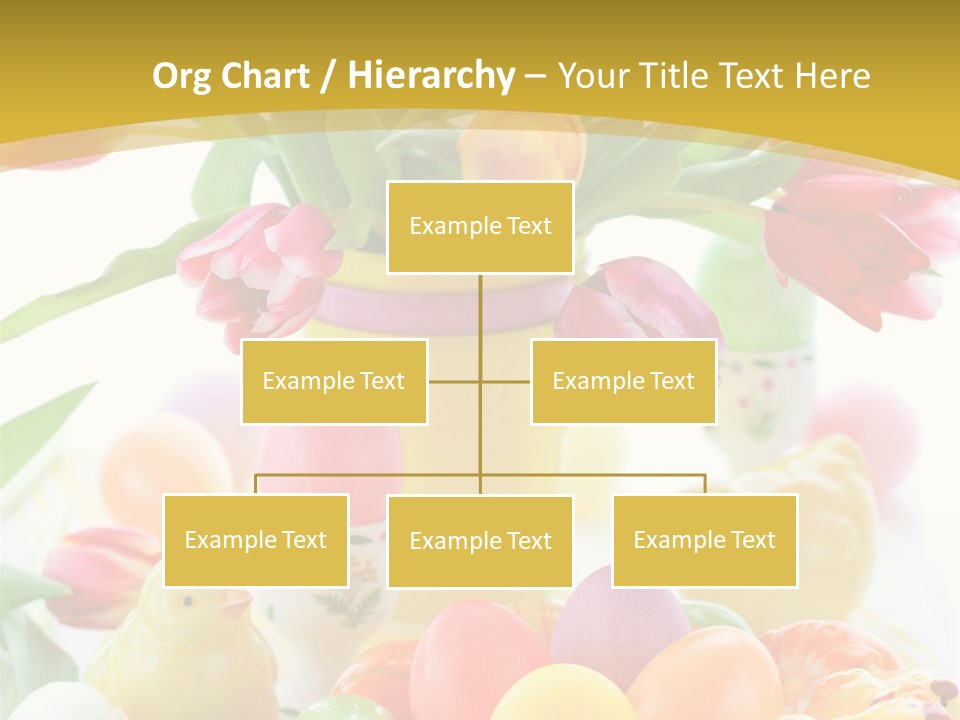 Org Chart / Hierarchy – Your Title Text Here

Example Text

Example Text

Example Text

Example Text

Example Text

Example Text